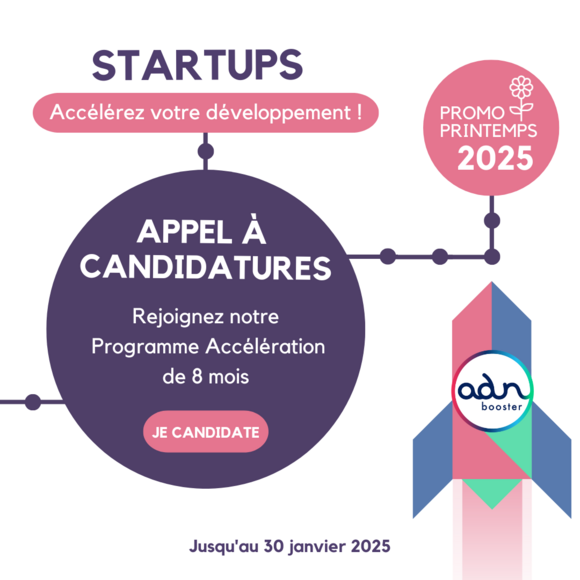 STARTUPS

Accélérez votre développement !

PROMO PRINTEMPS 2025

APPEL À CANDIDATURES

Rejoignez notre Programme Accélération de 8 mois

JE CANDIDATE

adn booster

Jusqu'au 30 janvier 2025